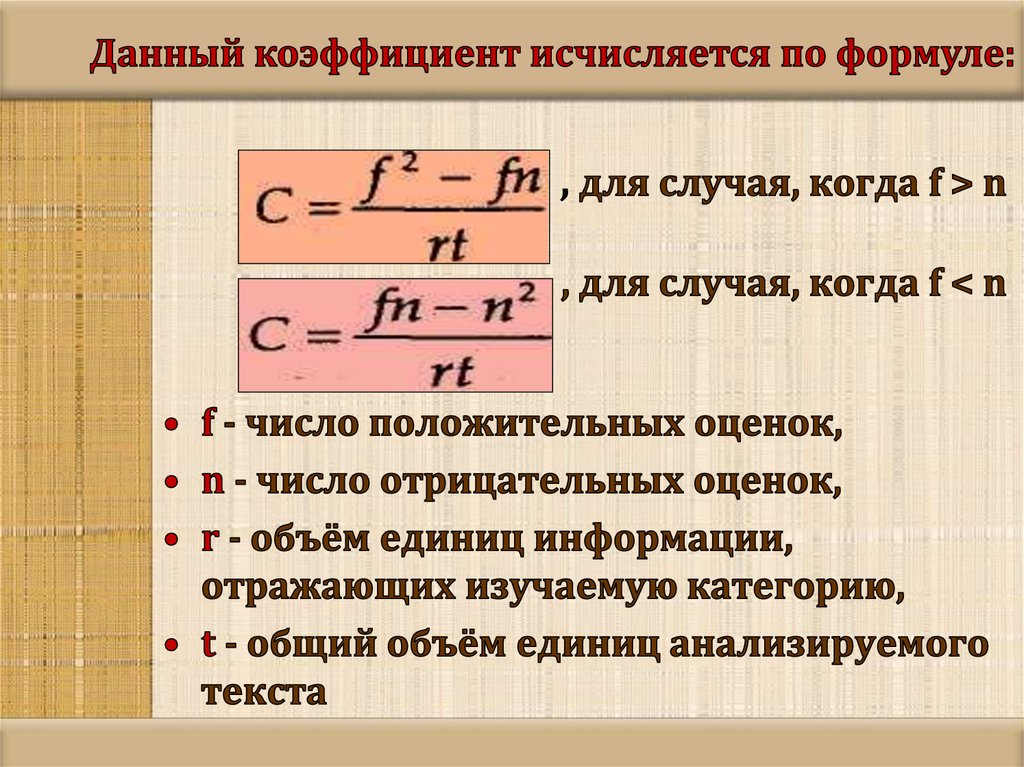 Данный коэффициент исчисляется по формуле:

$C = \frac{f^2 - fn}{rt}$ , для случая, когда f > n

$C = \frac{fn - n^2}{rt}$ , для случая, когда f < n

• f - число положительных оценок,
• n - число отрицательных оценок,
• r - объём единиц информации, отражающих изучаемую категорию,
• t - общий объём единиц анализируемого текста